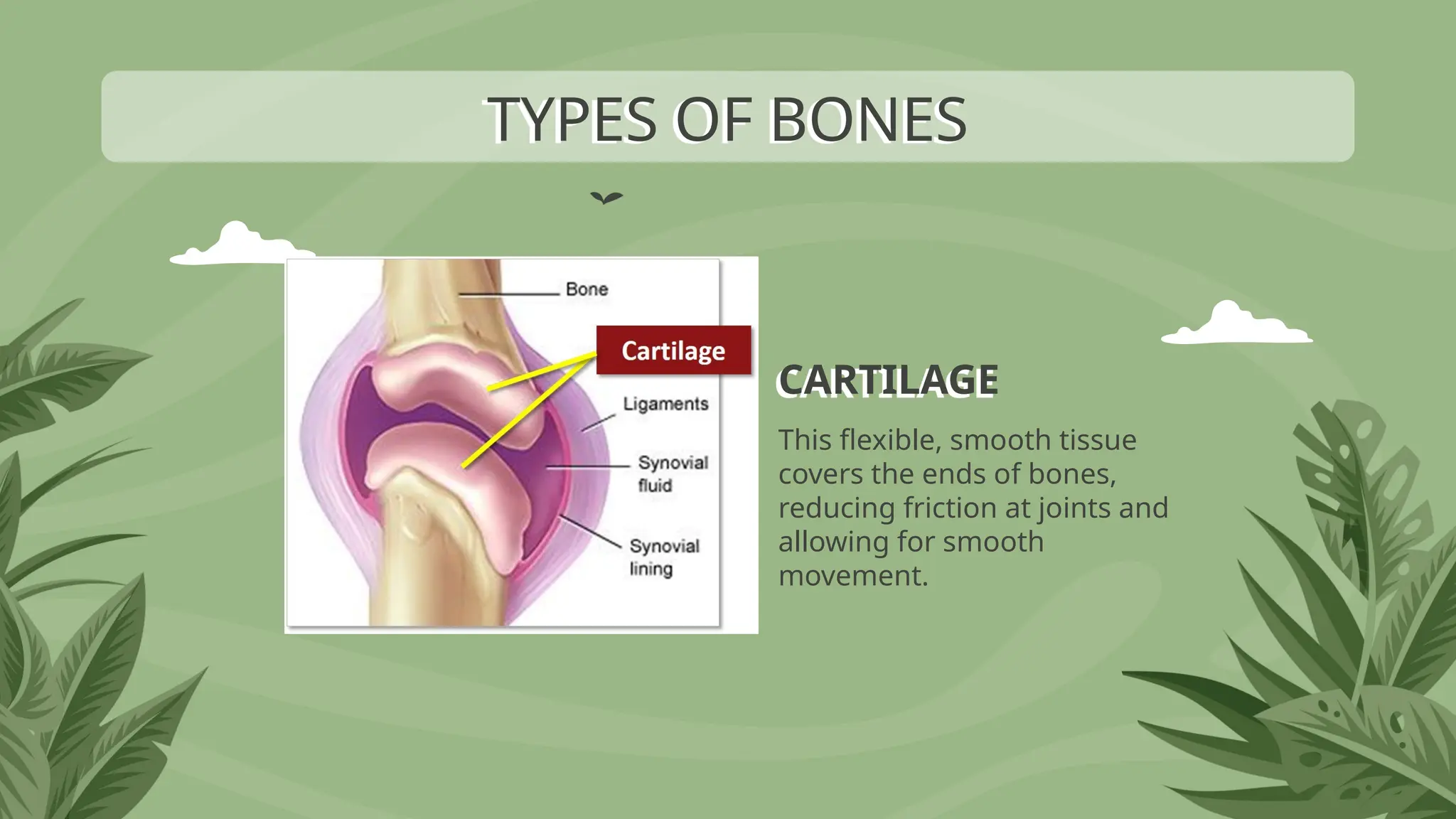 TYPES OF BONES

Bone

Cartilage

Ligaments

Synovial fluid

Synovial lining

CARTILAGE

This flexible, smooth tissue covers the ends of bones, reducing friction at joints and allowing for smooth movement.